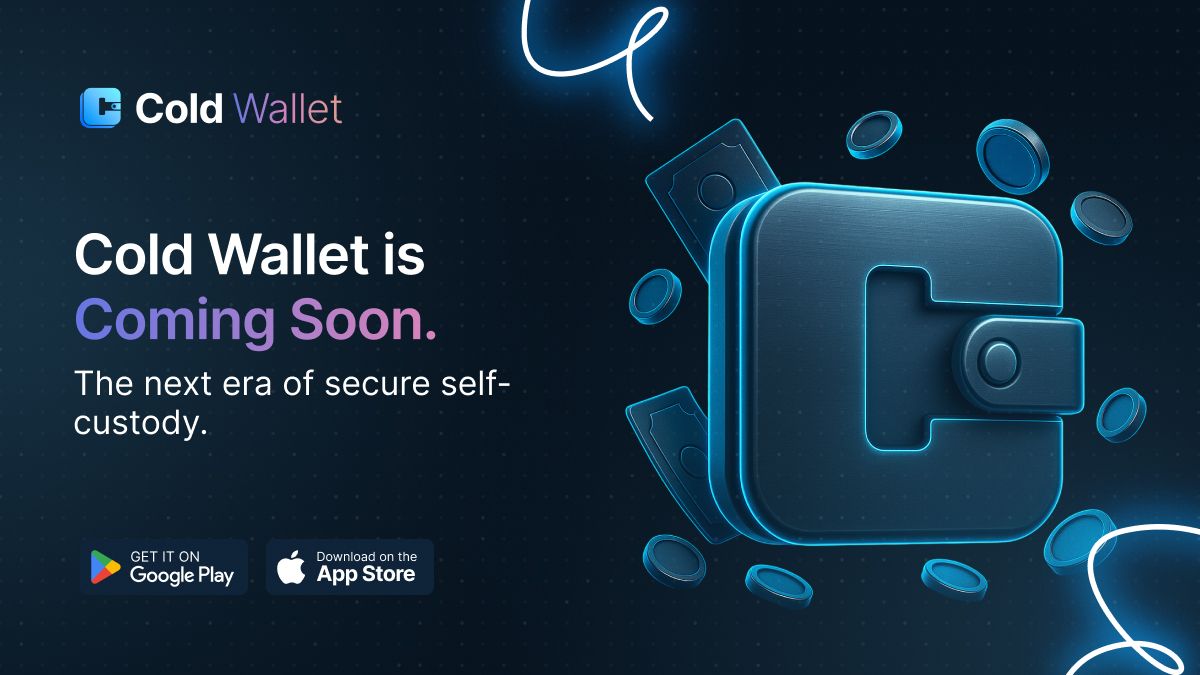 Cold Wallet

Cold Wallet is Coming Soon.

The next era of secure self-custody.

GET IT ON Google Play

Download on the App Store